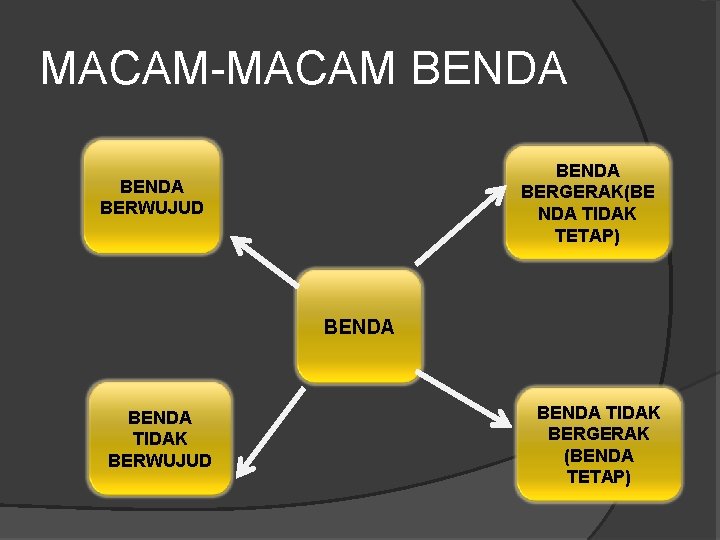 MACAM-MACAM BENDA

BENDA BERWUJUD

BENDA BERGERAK(BENDA TIDAK TETAP)

BENDA

BENDA TIDAK BERWUJUD

BENDA TIDAK BERGERAK (BENDA TETAP)